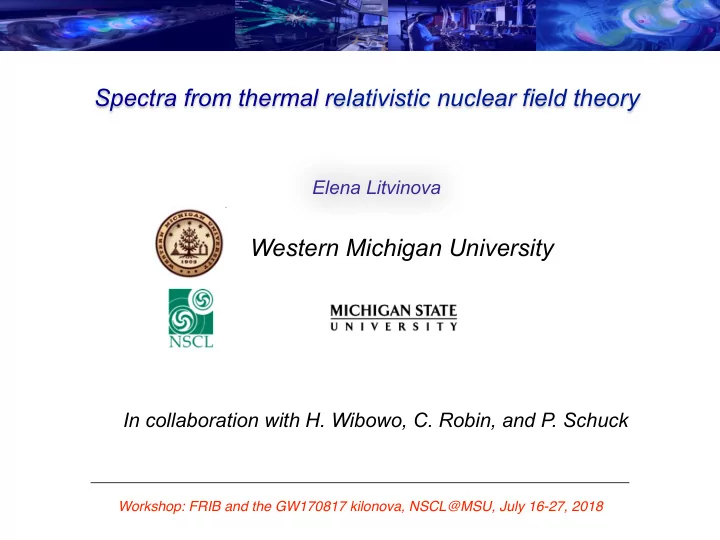 Spectra from thermal relativistic nuclear field theory

Elena Litvinova

WESTERN MICHIGAN UNIVERSITY
1903

Western Michigan University

NSCL

MICHIGAN STATE
UNIVERSITY

In collaboration with H. Wibowo, C. Robin, and P. Schuck

Workshop: FRIB and the GW170817 kilonova, NSCL@MSU, July 16-27, 2018